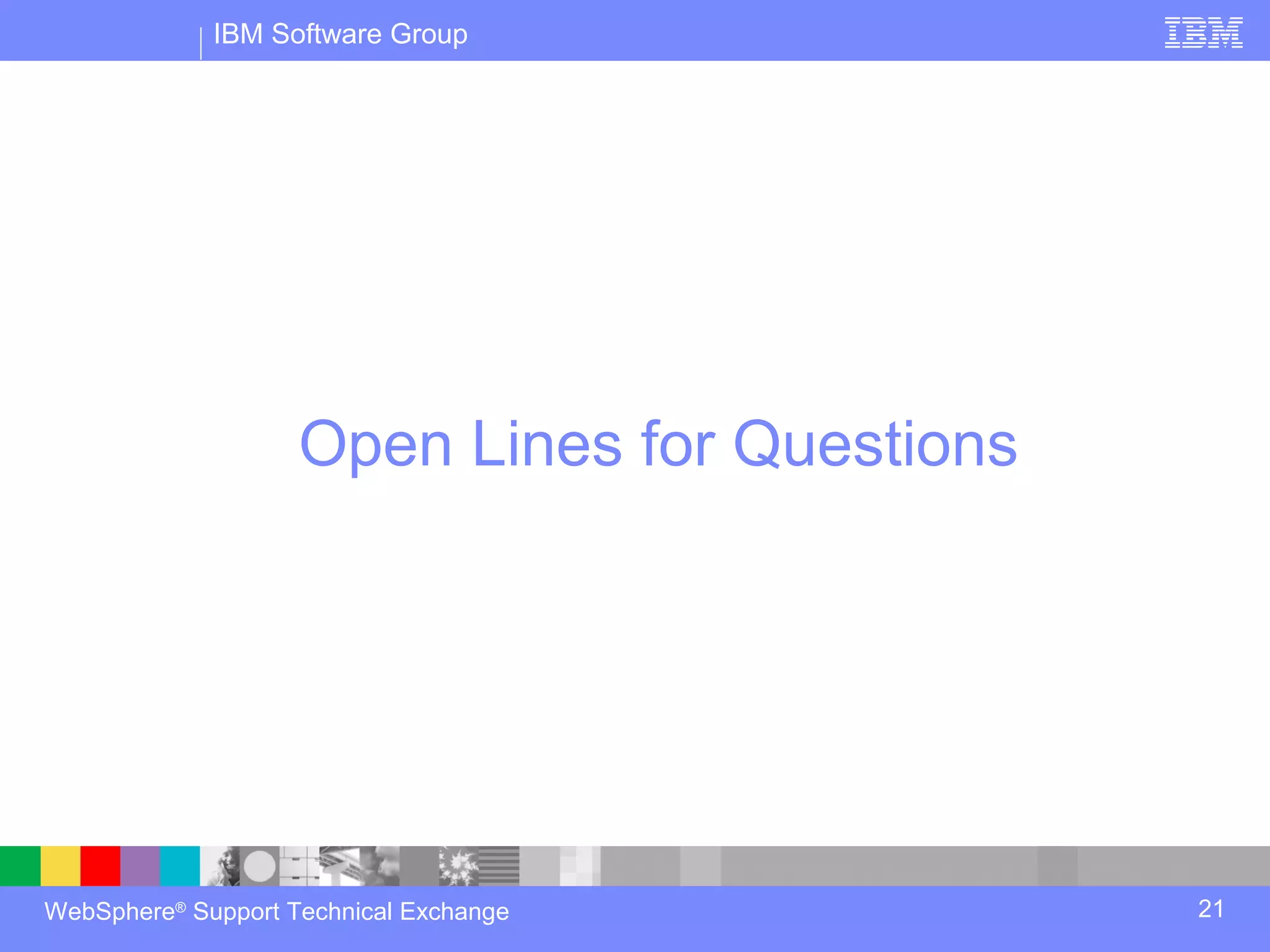 IBM Software Group

IBM

Open Lines for Questions

WebSphere® Support Technical Exchange

21